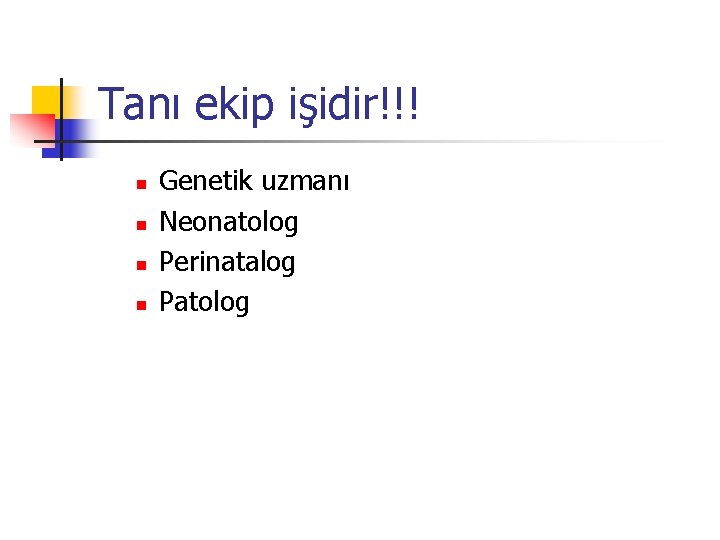 Tanı ekip işidir!!!

- Genetik uzmanı
- Neonatolog
- Perinatalog
- Patolog